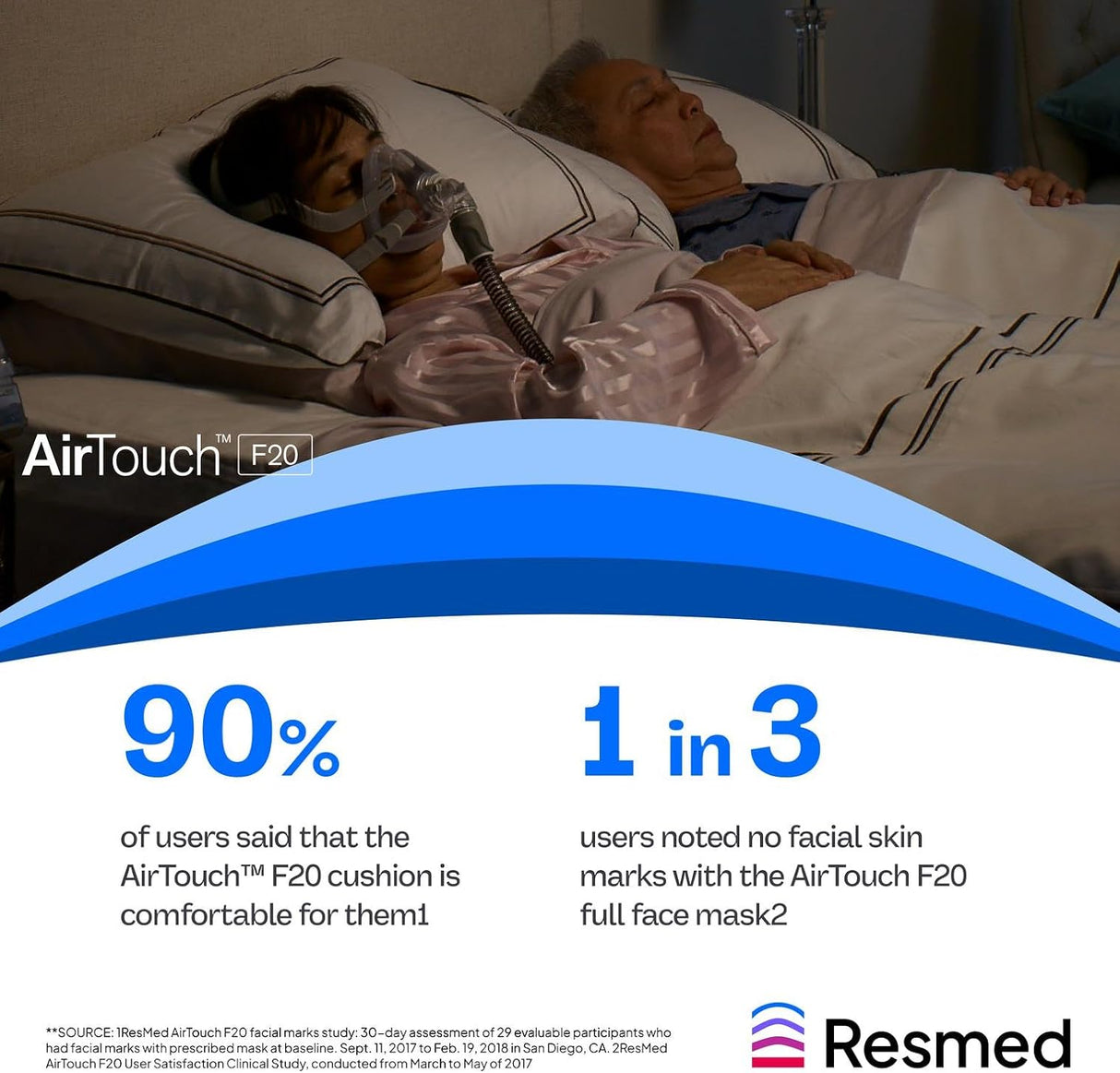 AirTouch™ F20

90%

of users said that the AirTouch™ F20 cushion is comfortable for them1

1 in 3

users noted no facial skin marks with the AirTouch F20 full face mask2

**SOURCE: 1ResMed AirTouch F20 facial marks study: 30-day assessment of 29 evaluable participants who had facial marks with prescribed mask at baseline. Sept. 11, 2017 to Feb. 19, 2018 in San Diego, CA. 2ResMed AirTouch F20 User Satisfaction Clinical Study, conducted from March to May of 2017

Resmed